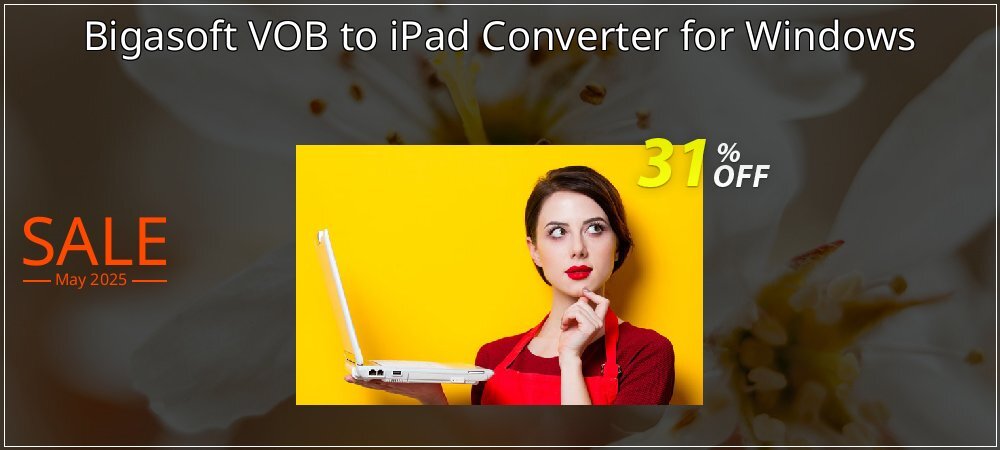 Bigasoft VOB to iPad Converter for Windows

31% OFF

SALE
May 2025